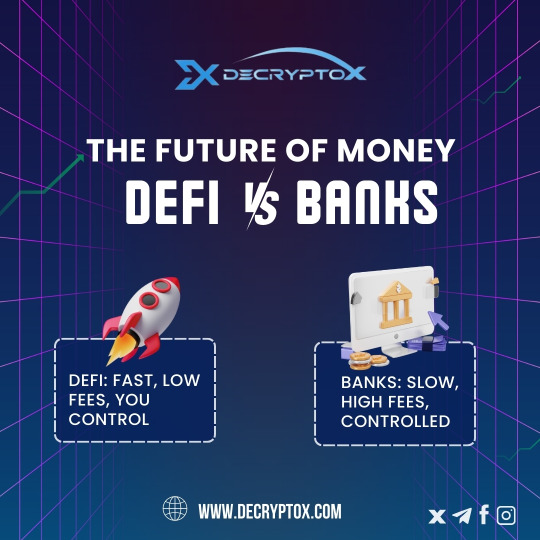 DECRYPTOX

THE FUTURE OF MONEY
DEFI VS BANKS

DEFI: FAST, LOW FEES, YOU CONTROL

BANKS: SLOW, HIGH FEES, CONTROLLED

WWW.DECRYPTOX.COM